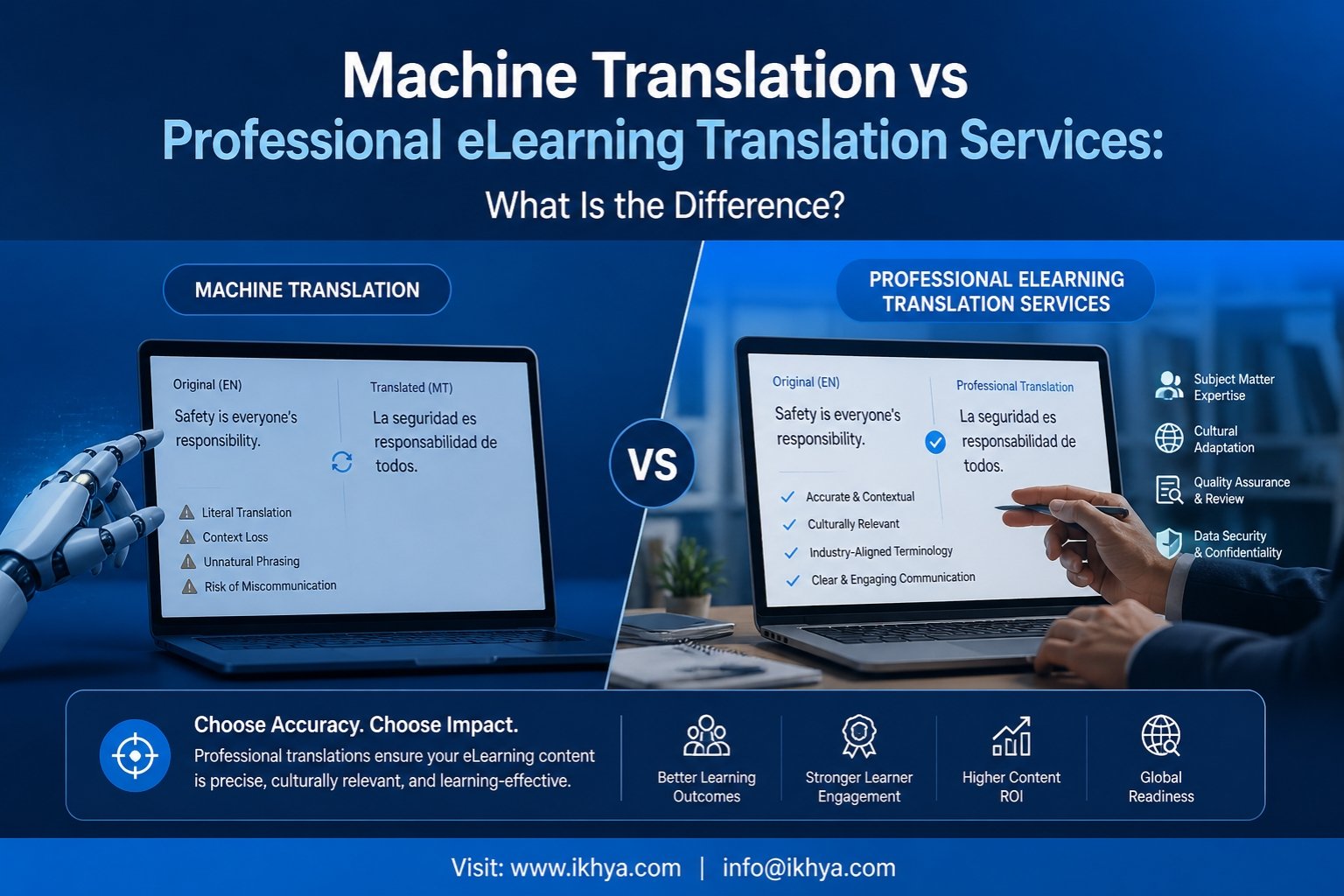 Machine Translation vs
Professional eLearning Translation Services:
What Is the Difference?

MACHINE TRANSLATION

Original (EN)
Safety is everyone's responsibility.

Translated (MT)
La seguridad es responsabilidad de todos.

Literal Translation
Context Loss
Unnatural Phrasing
Risk of Miscommunication

VS

PROFESSIONAL ELEARNING TRANSLATION SERVICES

Original (EN)
Safety is everyone's responsibility.

Professional Translation
La seguridad es responsabilidad de todos.

Accurate & Contextual
Culturally Relevant
Industry-Aligned Terminology
Clear & Engaging Communication

Subject Matter Expertise
Cultural Adaptation
Quality Assurance & Review
Data Security & Confidentiality

Choose Accuracy. Choose Impact.
Professional translations ensure your eLearning content is precise, culturally relevant, and learning-effective.

Better Learning Outcomes
Stronger Learner Engagement
Higher Content ROI
Global Readiness

Visit: www.ikhya.com | info@ikhya.com